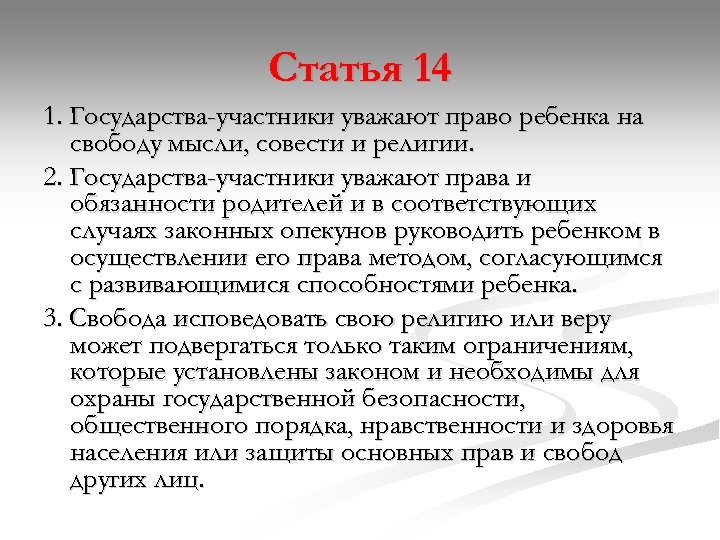 Статья 14

1. Государства-участники уважают право ребенка на свободу мысли, совести и религии.

2. Государства-участники уважают права и обязанности родителей и в соответствующих случаях законных опекунов руководить ребенком в осуществлении его права методом, согласующимся с развивающимися способностями ребенка.

3. Свобода исповедовать свою религию или веру может подвергаться только таким ограничениям, которые установлены законом и необходимы для охраны государственной безопасности, общественного порядка, нравственности и здоровья населения или защиты основных прав и свобод других лиц.